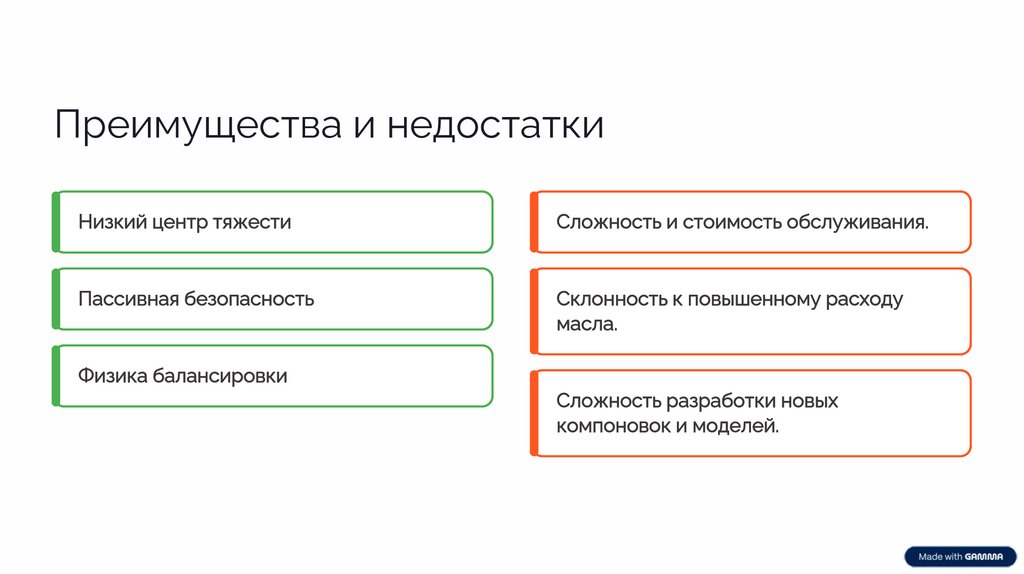 Преимущества и недостатки

Низкий центр тяжести

Пассивная безопасность

Физика балансировки

Сложность и стоимость обслуживания.

Склонность к повышенному расходу масла.

Сложность разработки новых компоновок и моделей.

Made with GAMMA